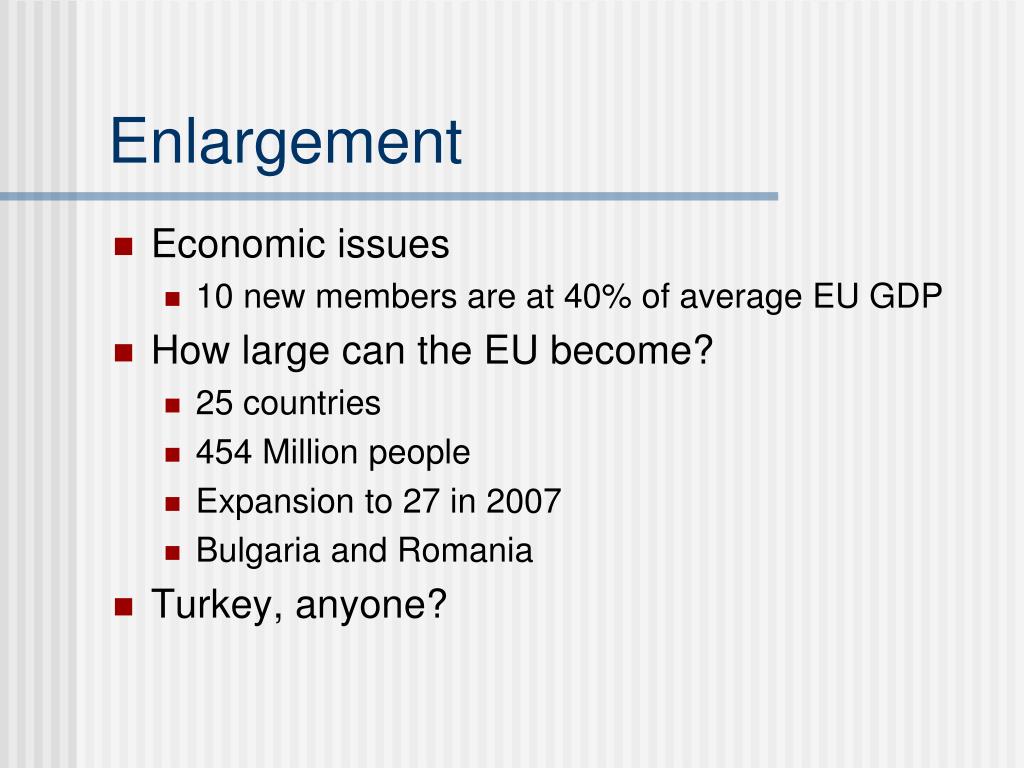 Enlargement

- Economic issues
  - 10 new members are at 40% of average EU GDP
- How large can the EU become?
  - 25 countries
  - 454 Million people
  - Expansion to 27 in 2007
  - Bulgaria and Romania
- Turkey, anyone?